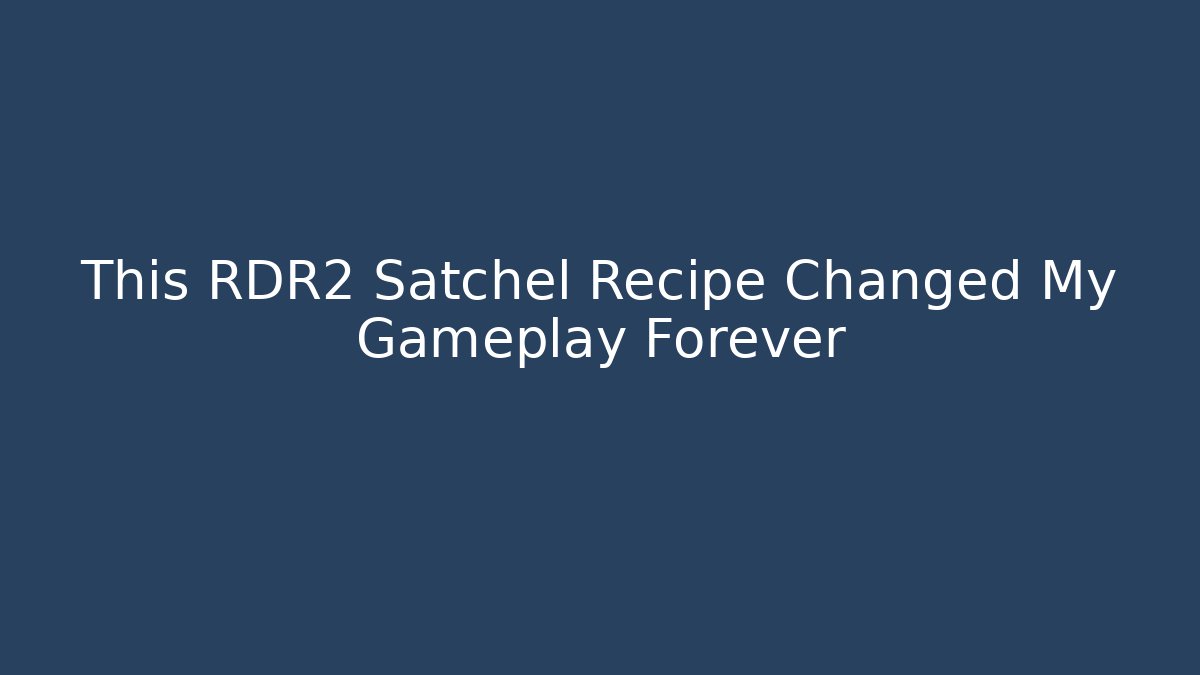 This RDR2 Satchel Recipe Changed My Gameplay Forever